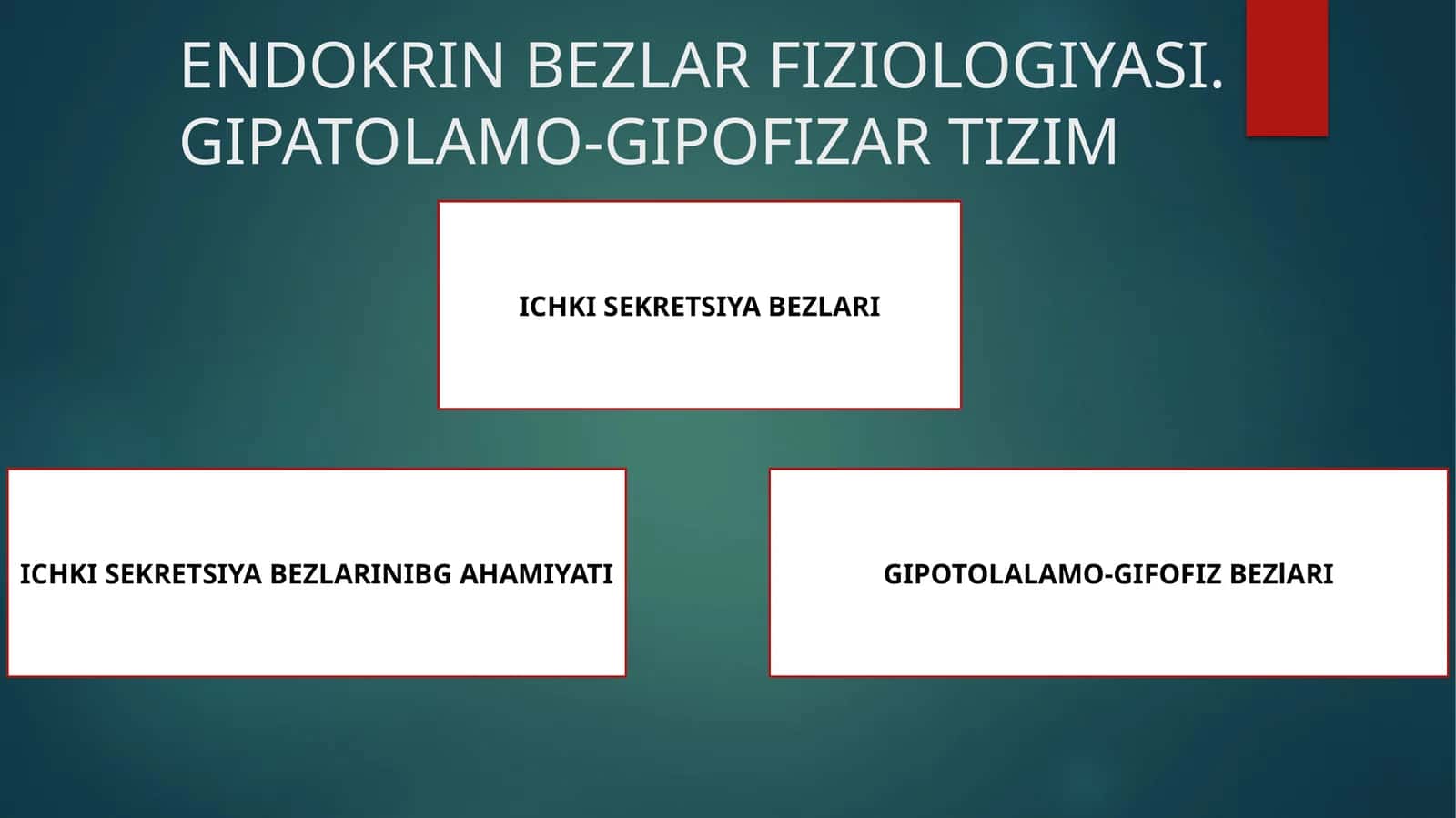 ENDOKRIN BEZLAR FIZIOLOGIYASI. GIPATOLAMO-GIPOFIZAR TIZIM

ICHKI SEKRETSIYA BEZLARI

ICHKI SEKRETSIYA BEZLARINIBG AHAMIYATI

GIPOTOLALAMO-GIFOFIZ BEZlARI